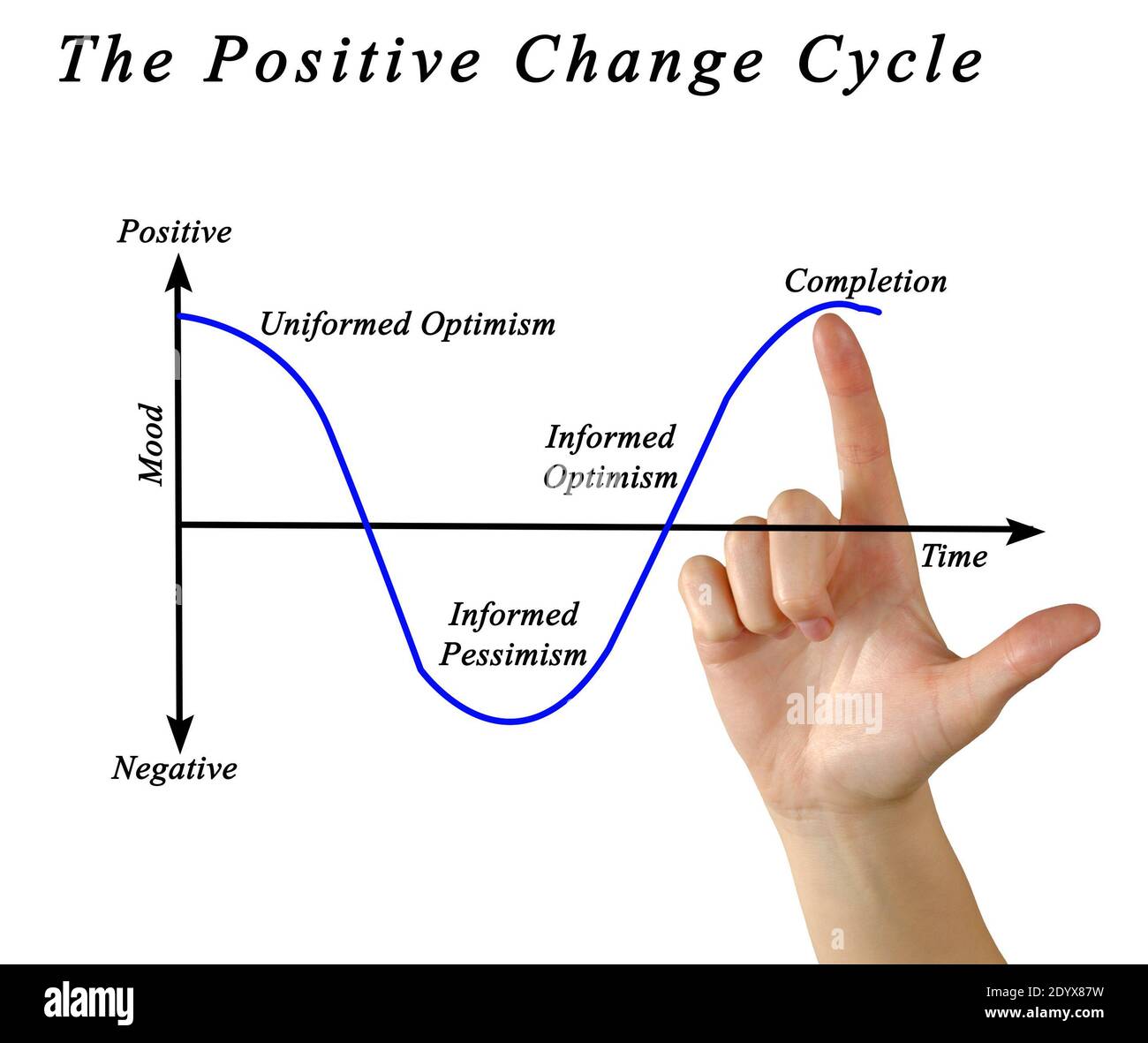 The Positive Change Cycle

Positive

Mood

Negative

Uniformed Optimism

Informed Pessimism

Informed Optimism

Completion

Time

alamy

alamy

Image ID: 2DYX87W
www.alamy.com